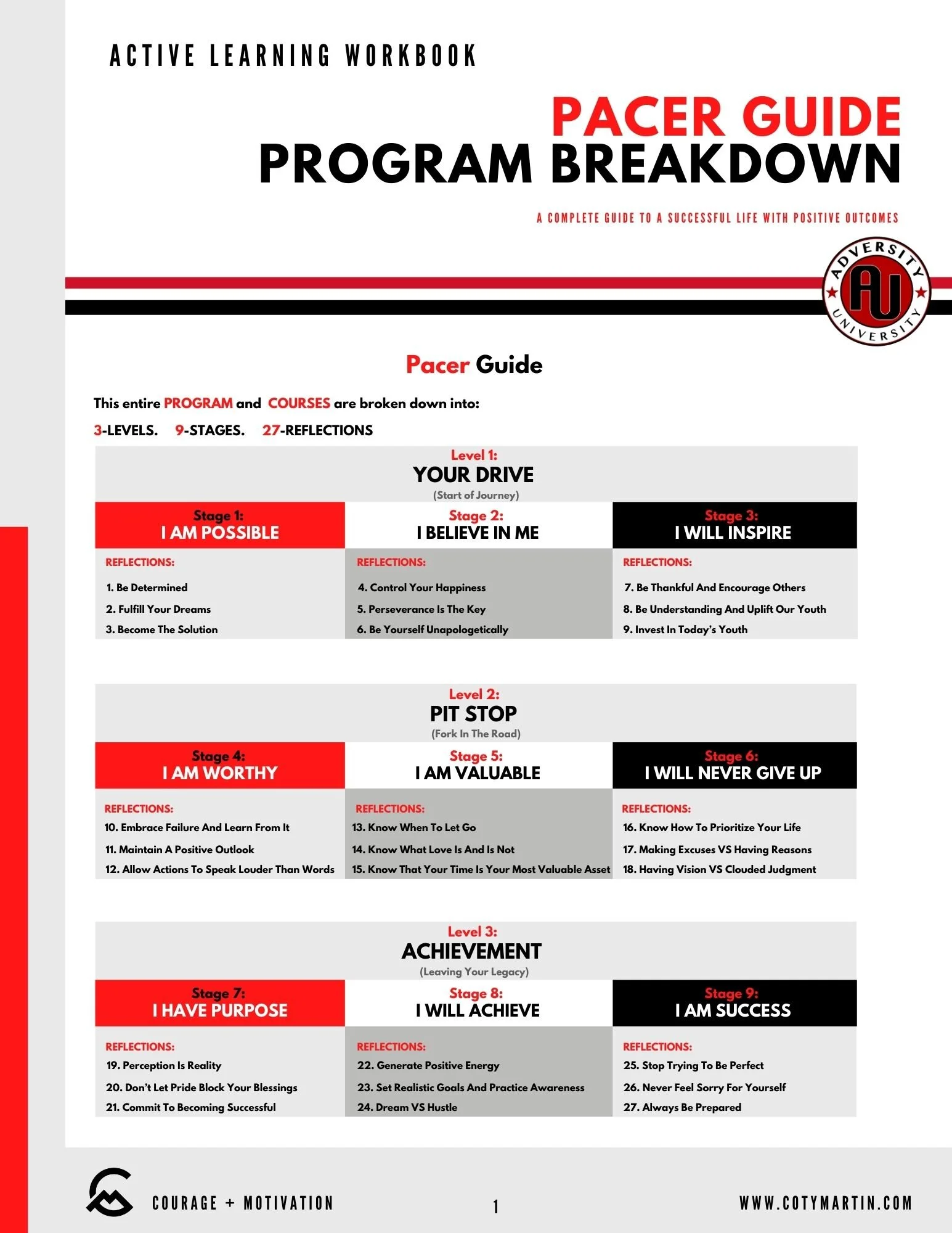 ACTIVE LEARNING WORKBOOK

PACER GUIDE
PROGRAM BREAKDOWN

A COMPLETE GUIDE TO A SUCCESSFUL LIFE WITH POSITIVE OUTCOMES

ADVERSITY AU UNIVERSITY

Pacer Guide

This entire PROGRAM and COURSES are broken down into:

3-LEVELS. 9-STAGES. 27-REFLECTIONS

Level 1:
YOUR DRIVE
(Start of Journey)

| Stage 1: I AM POSSIBLE | Stage 2: I BELIEVE IN ME | Stage 3: I WILL INSPIRE |
|---|---|---|
| REFLECTIONS: | REFLECTIONS: | REFLECTIONS: |
| 1. Be Determined | 4. Control Your Happiness | 7. Be Thankful And Encourage Others |
| 2. Fulfill Your Dreams | 5. Perseverance Is The Key | 8. Be Understanding And Uplift Our Youth |
| 3. Become The Solution | 6. Be Yourself Unapologetically | 9. Invest In Today's Youth |

Level 2:
PIT STOP
(Fork In The Road)

| Stage 4: I AM WORTHY | Stage 5: I AM VALUABLE | Stage 6: I WILL NEVER GIVE UP |
|---|---|---|
| REFLECTIONS: | REFLECTIONS: | REFLECTIONS: |
| 10. Embrace Failure And Learn From It | 13. Know When To Let Go | 16. Know How To Prioritize Your Life |
| 11. Maintain A Positive Outlook | 14. Know What Love Is And Is Not | 17. Making Excuses VS Having Reasons |
| 12. Allow Actions To Speak Louder Than Words | 15. Know That Your Time Is Your Most Valuable Asset | 18. Having Vision VS Clouded Judgment |

Level 3:
ACHIEVEMENT
(Leaving Your Legacy)

| Stage 7: I HAVE PURPOSE | Stage 8: I WILL ACHIEVE | Stage 9: I AM SUCCESS |
|---|---|---|
| REFLECTIONS: | REFLECTIONS: | REFLECTIONS: |
| 19. Perception Is Reality | 22. Generate Positive Energy | 25. Stop Trying To Be Perfect |
| 20. Don't Let Pride Block Your Blessings | 23. Set Realistic Goals And Practice Awareness | 26. Never Feel Sorry For Yourself |
| 21. Commit To Becoming Successful | 24. Dream VS Hustle | 27. Always Be Prepared |

COURAGE + MOTIVATION

1

WWW.COTYMARTIN.COM